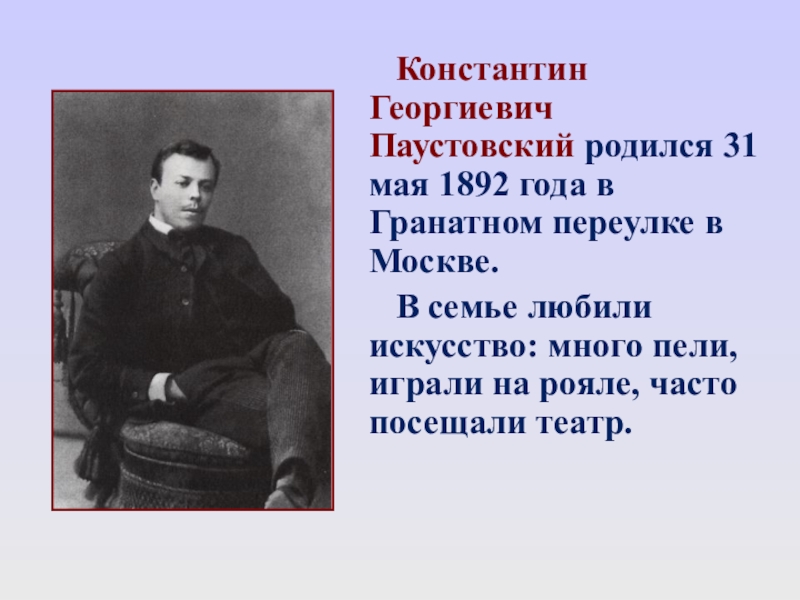 Константин Георгиевич Паустовский родился 31 мая 1892 года в Гранатном переулке в Москве.

В семье любили искусство: много пели, играли на рояле, часто посещали театр.